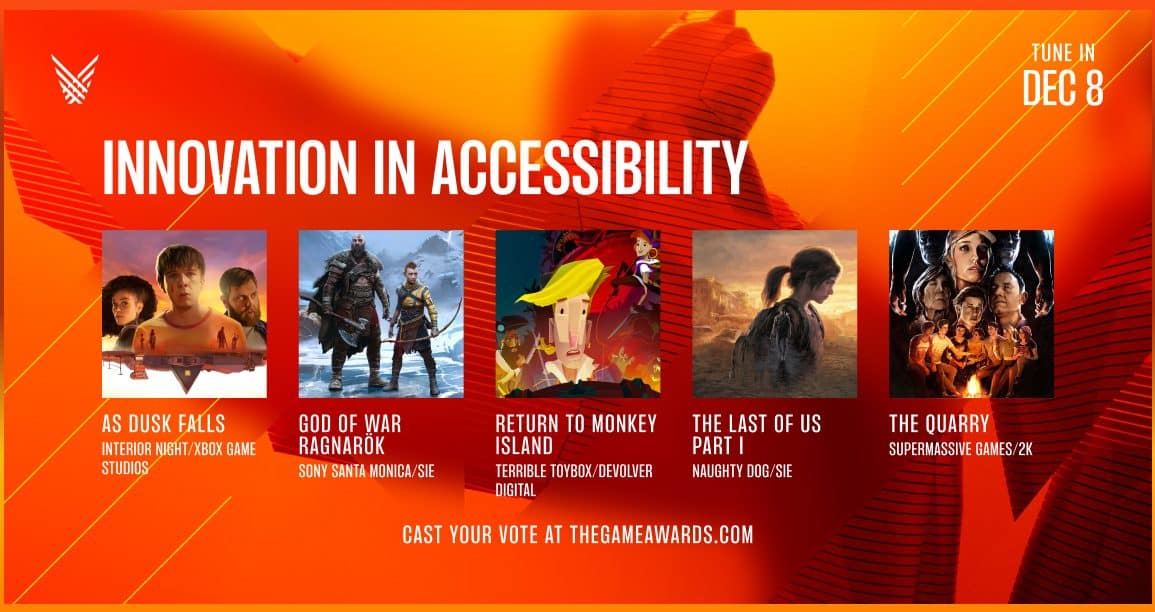 TUNE IN
DEC 8

INNOVATION IN ACCESSIBILITY

AS DUSK FALLS
INTERIOR NIGHT/XBOX GAME STUDIOS

GOD OF WAR RAGNARÖK
SONY SANTA MONICA/SIE

RETURN TO MONKEY ISLAND
TERRIBLE TOYBOX/DEVOLVER DIGITAL

THE LAST OF US PART I
NAUGHTY DOG/SIE

THE QUARRY
SUPERMASSIVE GAMES/2K

CAST YOUR VOTE AT THEGAMEAWARDS.COM